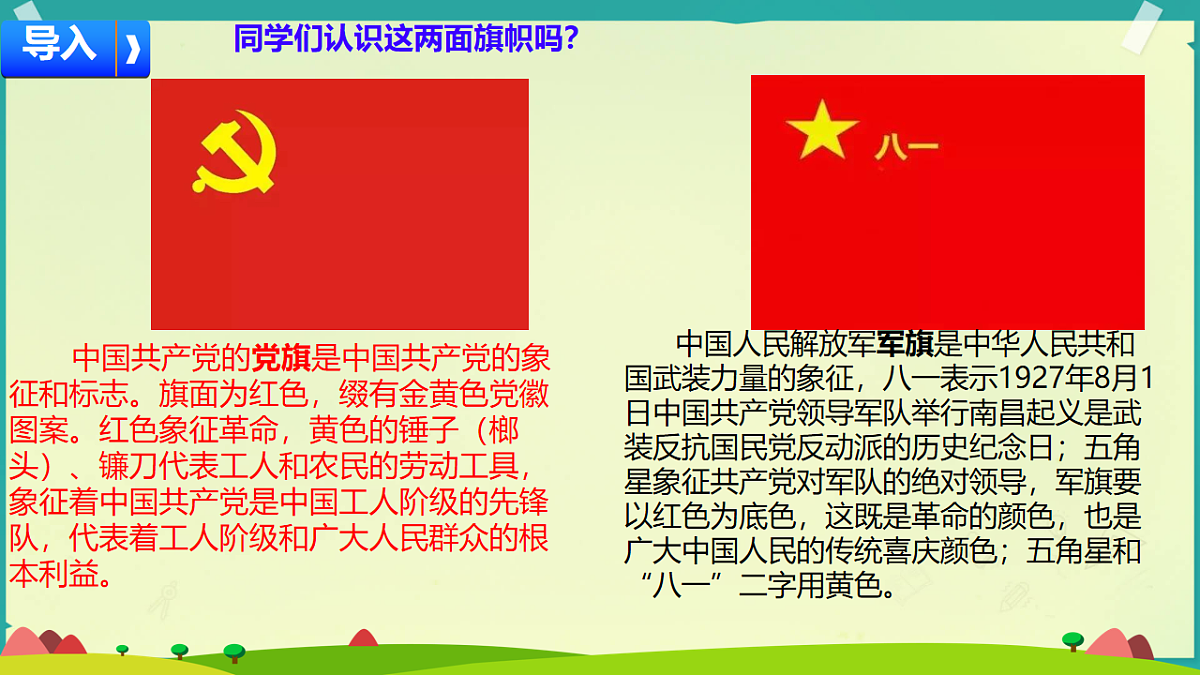 导入

同学们认识这两面旗帜吗？

八一

中国共产党的党旗是中国共产党的象征和标志。旗面为红色，缀有金黄色党徽图案。红色象征革命，黄色的锤子（榔头）、镰刀代表工人和农民的劳动工具，象征着中国共产党是中国工人阶级的先锋队，代表着工人阶级和广大人民群众的根本利益。

中国人民解放军军旗是中华人民共和国武装力量的象征，八一表示1927年8月1日中国共产党领导军队举行南昌起义是武装反抗国民党反动派的历史纪念日；五角星象征共产党对军队的绝对领导，军旗要以红色为底色，这既是革命的颜色，也是广大中国人民的传统喜庆颜色；五角星和“八一”二字用黄色。